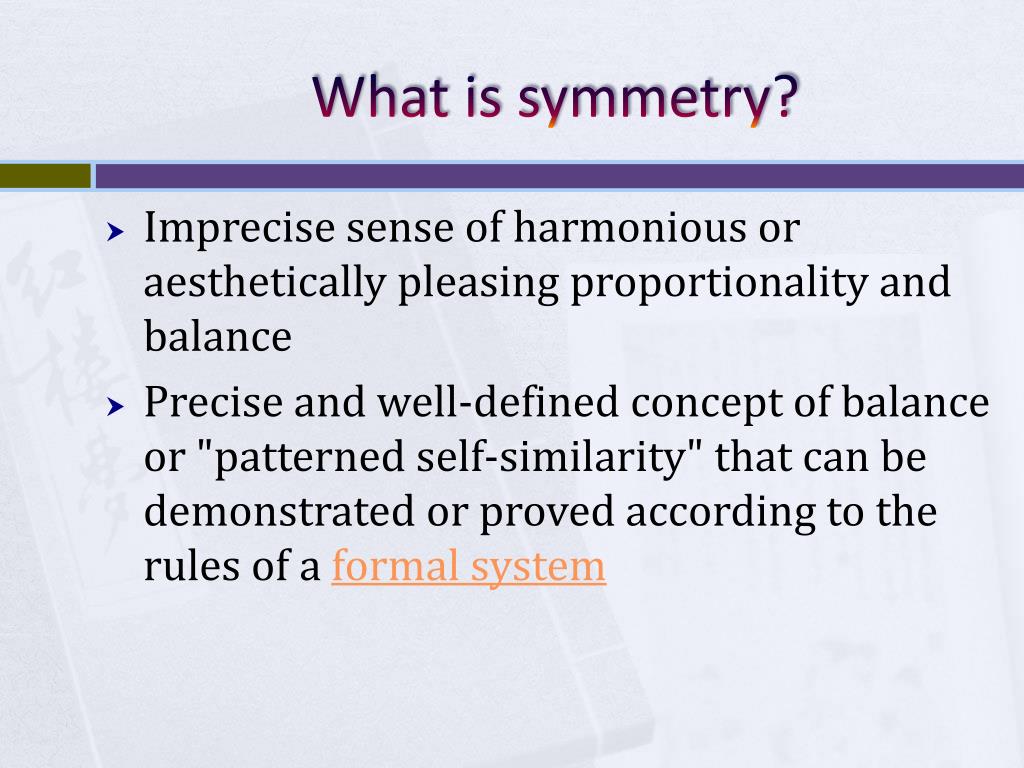 What is symmetry?

Imprecise sense of harmonious or aesthetically pleasing proportionality and balance

Precise and well-defined concept of balance or "patterned self-similarity" that can be demonstrated or proved according to the rules of a formal system